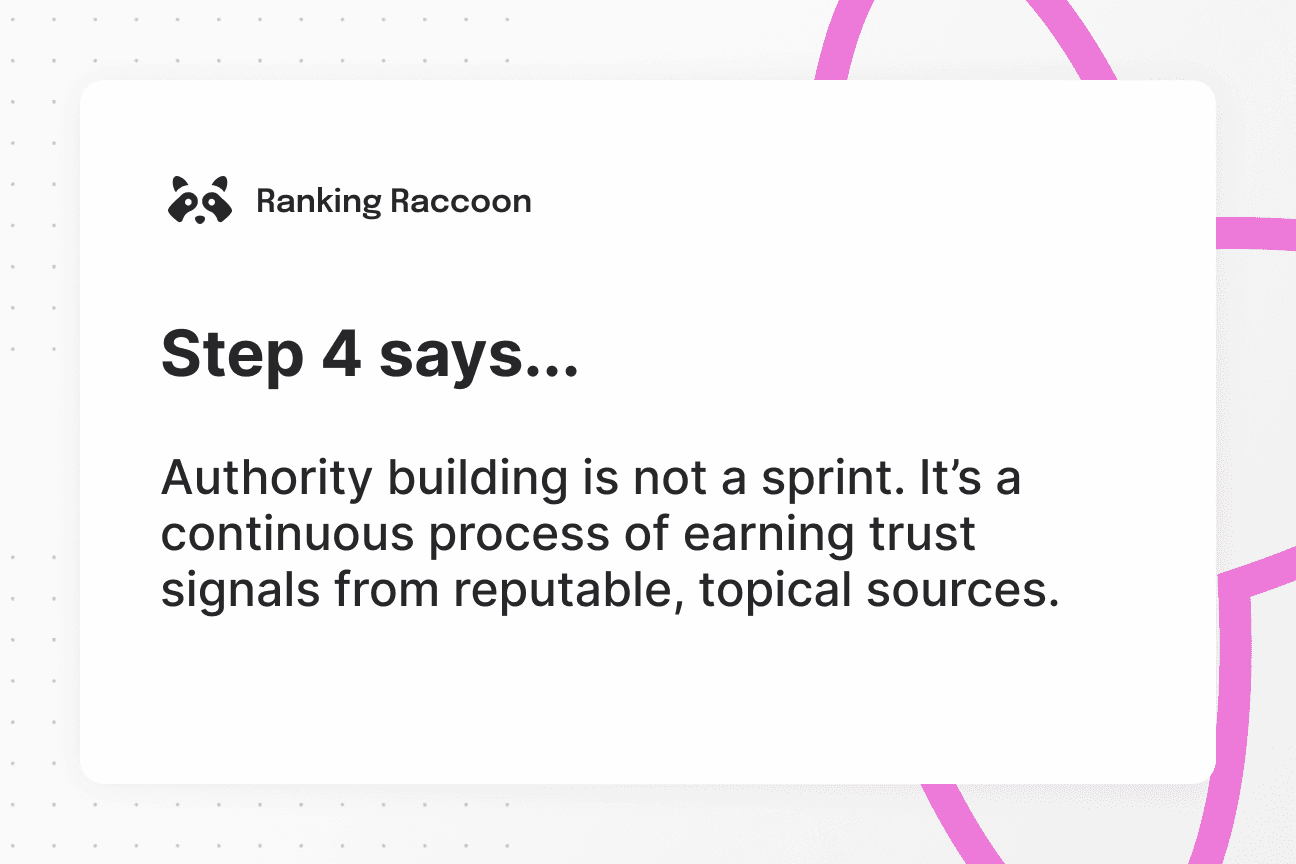 Ranking Raccoon

Step 4 says...

Authority building is not a sprint. It’s a continuous process of earning trust signals from reputable, topical sources.